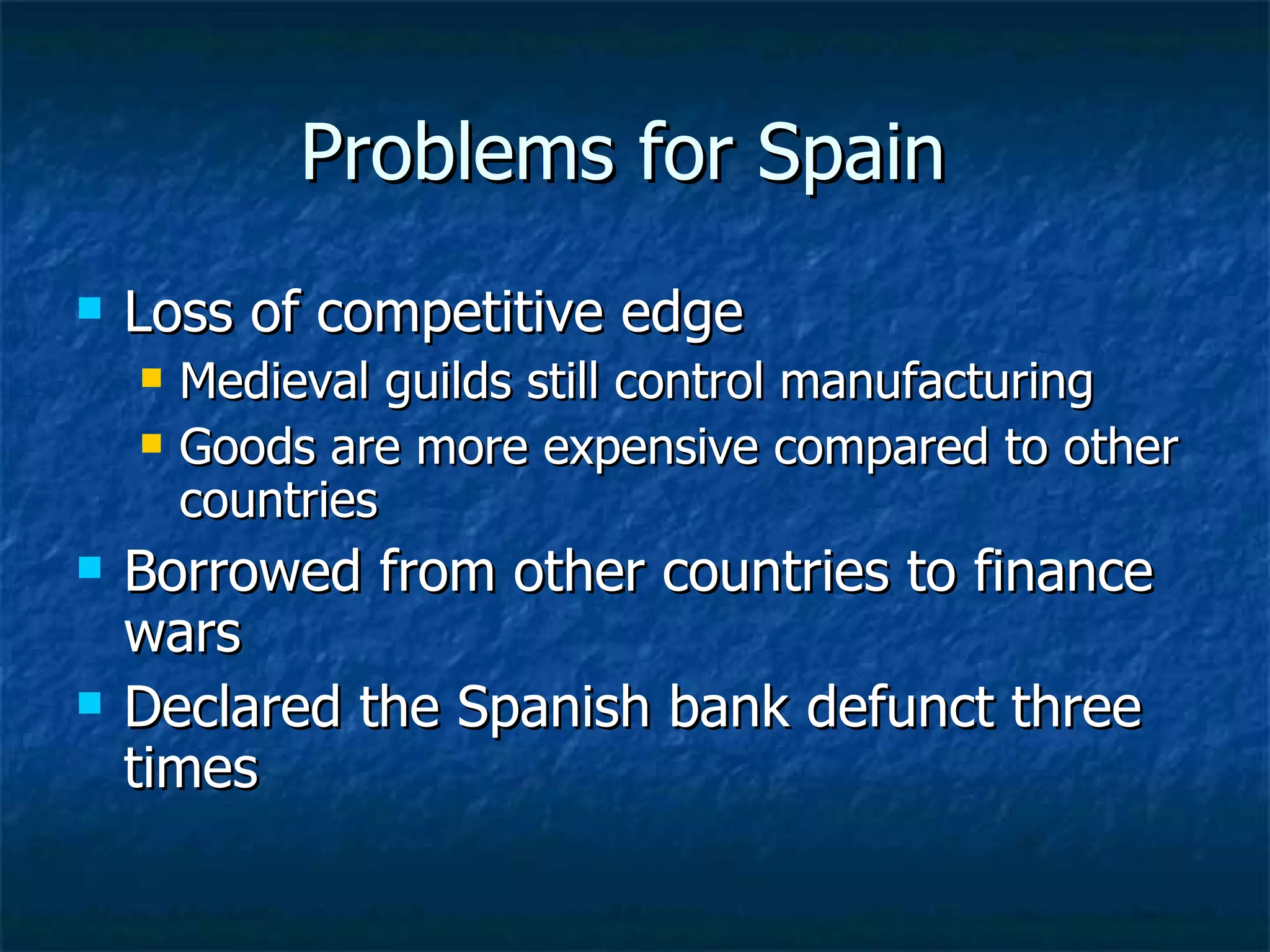 Problems for Spain

- Loss of competitive edge
  - Medieval guilds still control manufacturing
  - Goods are more expensive compared to other countries
- Borrowed from other countries to finance wars
- Declared the Spanish bank defunct three times